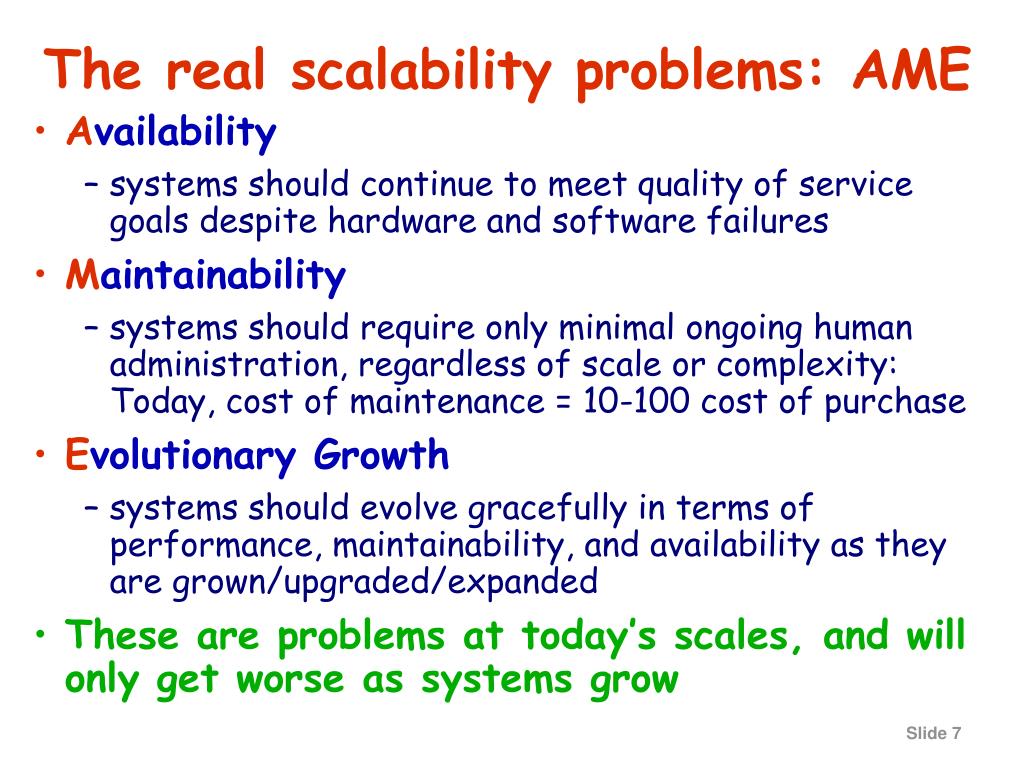 The real scalability problems: AME

• Availability
  – systems should continue to meet quality of service goals despite hardware and software failures
• Maintainability
  – systems should require only minimal ongoing human administration, regardless of scale or complexity: Today, cost of maintenance = 10-100 cost of purchase
• Evolutionary Growth
  – systems should evolve gracefully in terms of performance, maintainability, and availability as they are grown/upgraded/expanded
• These are problems at today's scales, and will only get worse as systems grow

Slide 7